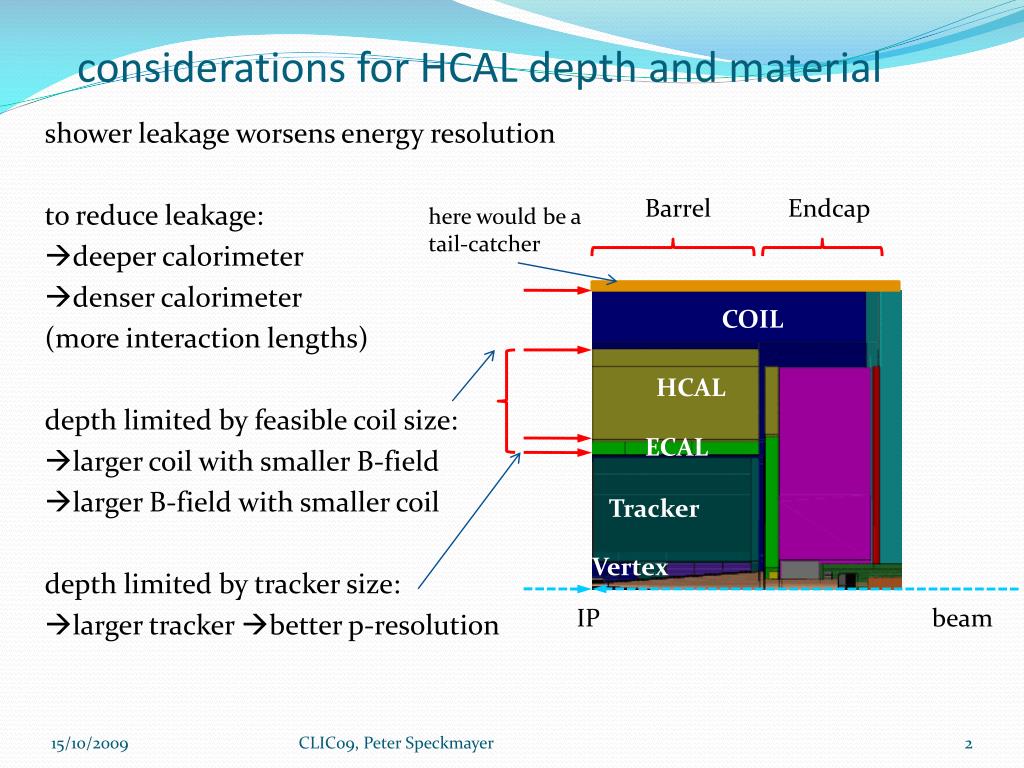 considerations for HCAL depth and material

shower leakage worsens energy resolution

to reduce leakage:
→deeper calorimeter
→denser calorimeter
(more interaction lengths)

depth limited by feasible coil size:
→larger coil with smaller B-field
→larger B-field with smaller coil

depth limited by tracker size:
→larger tracker →better p-resolution

here would be a tail-catcher

Barrel

Endcap

COIL

HCAL

ECAL

Tracker

Vertex

IP

beam

15/10/2009

CLIC09, Peter Speckmayer

2